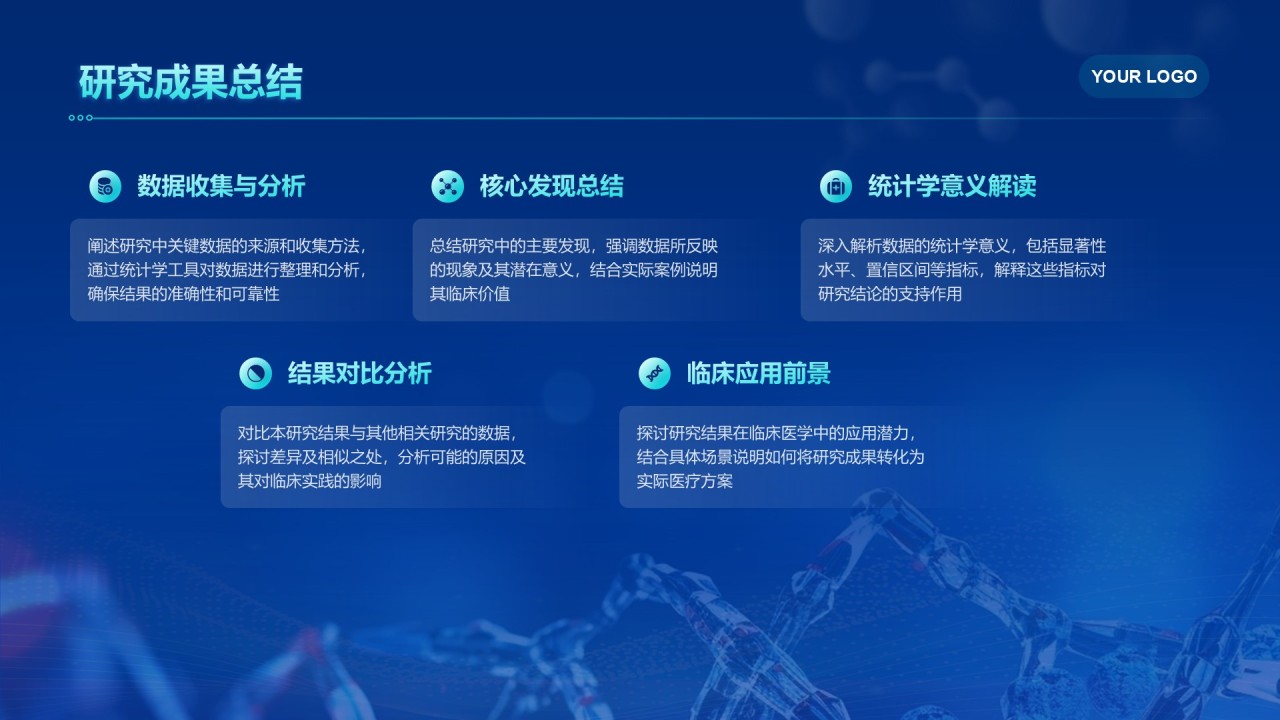 研究成果总结

YOUR LOGO

数据收集与分析

阐述研究中关键数据的来源和收集方法，通过统计学工具对数据进行整理和分析，确保结果的准确性和可靠性

核心发现总结

总结研究中的主要发现，强调数据所反映的现象及其潜在意义，结合实际案例说明其临床价值

统计学意义解读

深入解析数据的统计学意义，包括显著性水平、置信区间等指标，解释这些指标对研究结论的支持作用

结果对比分析

对比本研究结果与其他相关研究的数据，探讨差异及相似之处，分析可能的原因及其对临床实践的影响

临床应用前景

探讨研究结果在临床医学中的应用潜力，结合具体场景说明如何将研究成果转化为实际医疗方案